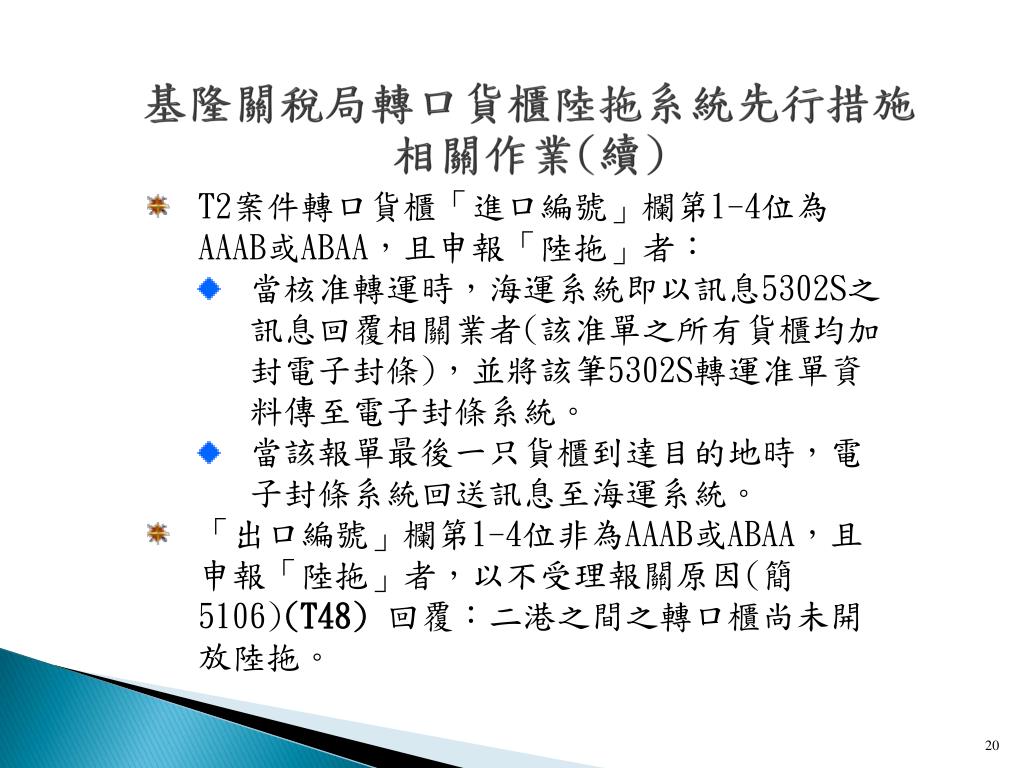 基隆關稅局轉口貨櫃陸拖系統先行措施相關作業(續)

T2案件轉口貨櫃「進口編號」欄第1-4位為AAAB或ABAA，且申報「陸拖」者：

當核准轉運時，海運系統即以訊息5302S之訊息回覆相關業者(該准單之所有貨櫃均加封電子封條)，並將該筆5302S轉運准單資料傳至電子封條系統。

當該報單最後一只貨櫃到達目的地時，電子封條系統回送訊息至海運系統。

「出口編號」欄第1-4位非為AAAB或ABAA，且申報「陸拖」者，以不受理報關原因(簡5106)(T48) 回覆：二港之間之轉口櫃尚未開放陸拖。

20